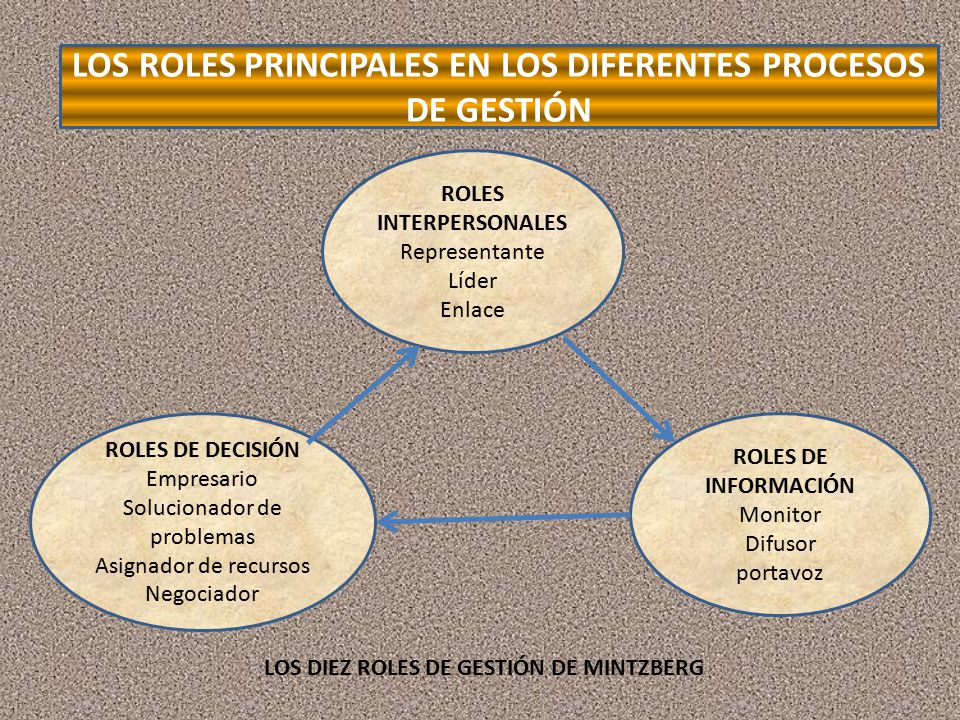 LOS ROLES PRINCIPALES EN LOS DIFERENTES PROCESOS DE GESTIÓN

ROLES INTERPERSONALES
Representante
Líder
Enlace

ROLES DE DECISIÓN
Empresario
Solucionador de problemas
Asignador de recursos
Negociador

ROLES DE INFORMACIÓN
Monitor
Difusor
portavoz

LOS DIEZ ROLES DE GESTIÓN DE MINTZBERG